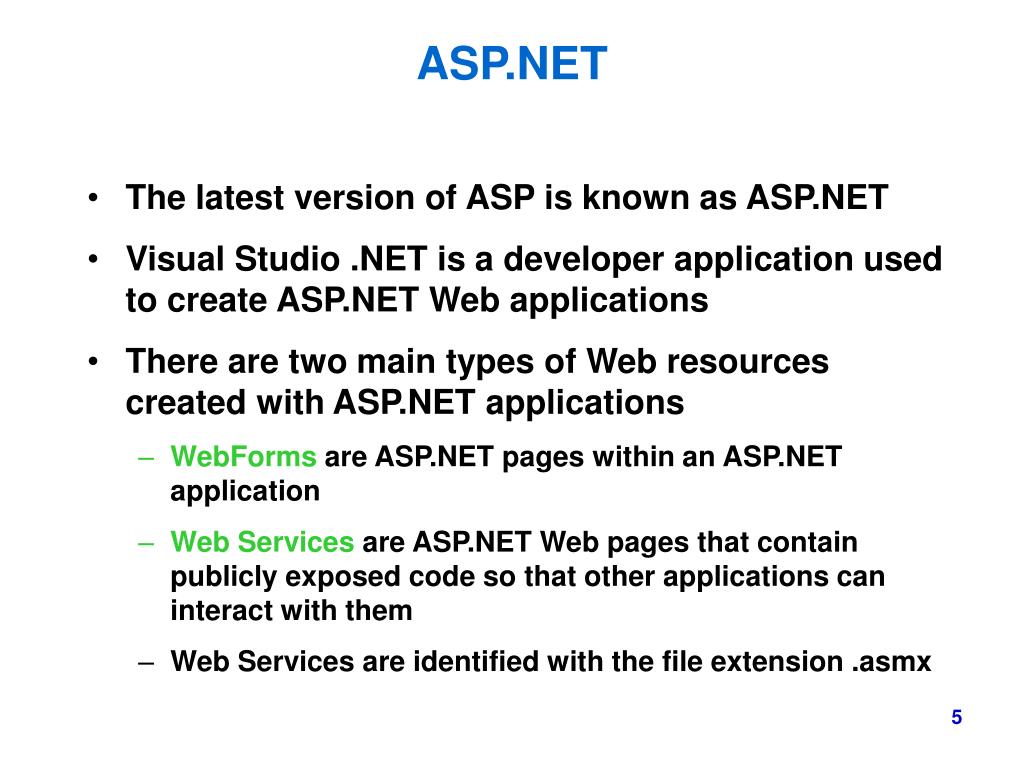 ASP.NET

• The latest version of ASP is known as ASP.NET

• Visual Studio .NET is a developer application used to create ASP.NET Web applications

• There are two main types of Web resources created with ASP.NET applications

– WebForms are ASP.NET pages within an ASP.NET application

– Web Services are ASP.NET Web pages that contain publicly exposed code so that other applications can interact with them

– Web Services are identified with the file extension .asmx

5